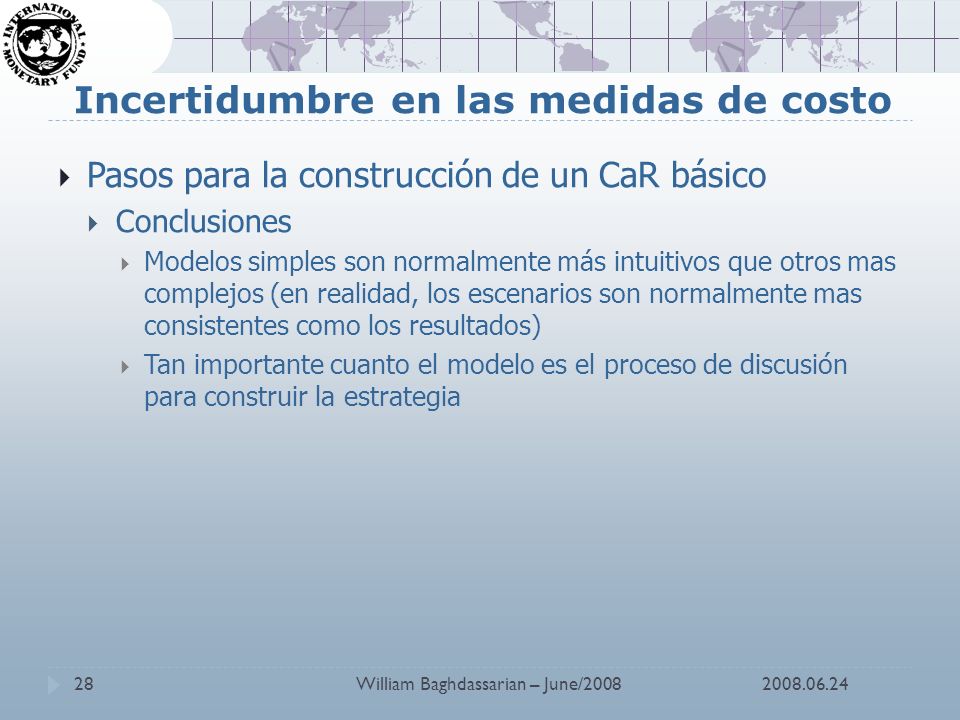 INTERNATIONAL MONETARY FUND

Incertidumbre en las medidas de costo

Pasos para la construcción de un CaR básico

Conclusiones

Modelos simples son normalmente más intuitivos que otros mas complejos (en realidad, los escenarios son normalmente mas consistentes como los resultados)

Tan importante cuanto el modelo es el proceso de discusión para construir la estrategia

28 William Baghdassarian – June/2008 2008.06.24